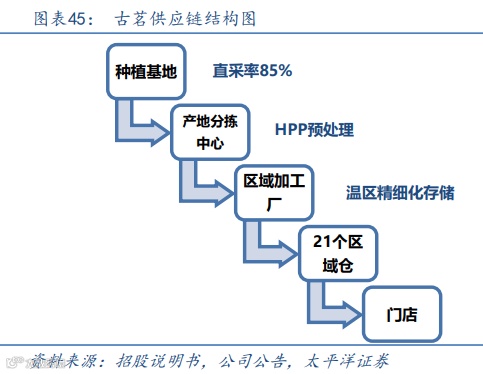 图表45： 古茗供应链结构图

种植基地

直采率85%

产地分拣中心

HPP预处理

区域加工厂

温区精细化存储

21个区域仓

门店

资料来源：招股说明书，公司公告，太平洋证券